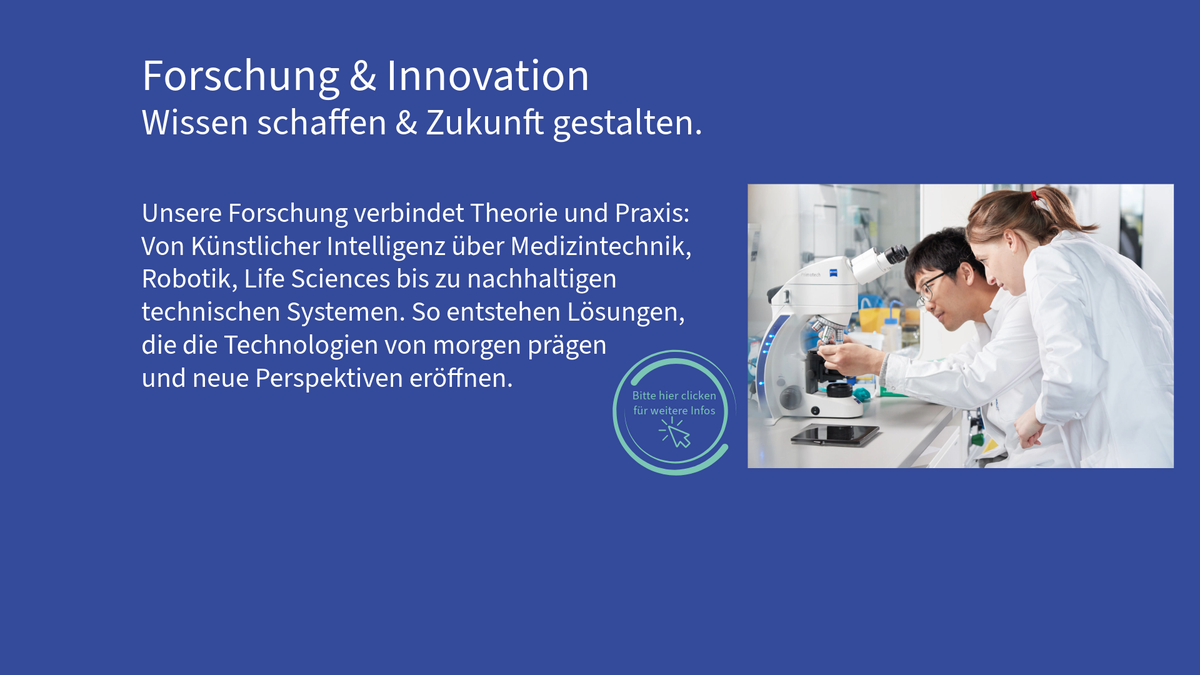 Forschung & Innovation
Wissen schaffen & Zukunft gestalten.

Unsere Forschung verbindet Theorie und Praxis: Von Künstlicher Intelligenz über Medizintechnik, Robotik, Life Sciences bis zu nachhaltigen technischen Systemen. So entstehen Lösungen, die die Technologien von morgen prägen und neue Perspektiven eröffnen.

Bitte hier clicken für weitere Infos